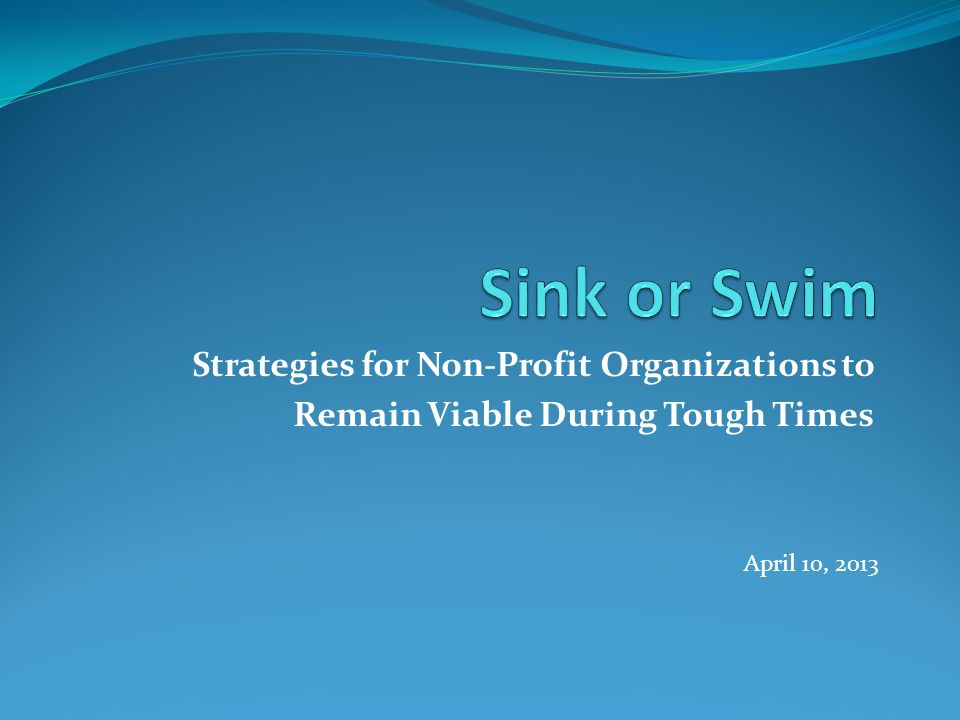 Sink or Swim

Strategies for Non-Profit Organizations to Remain Viable During Tough Times

April 10, 2013